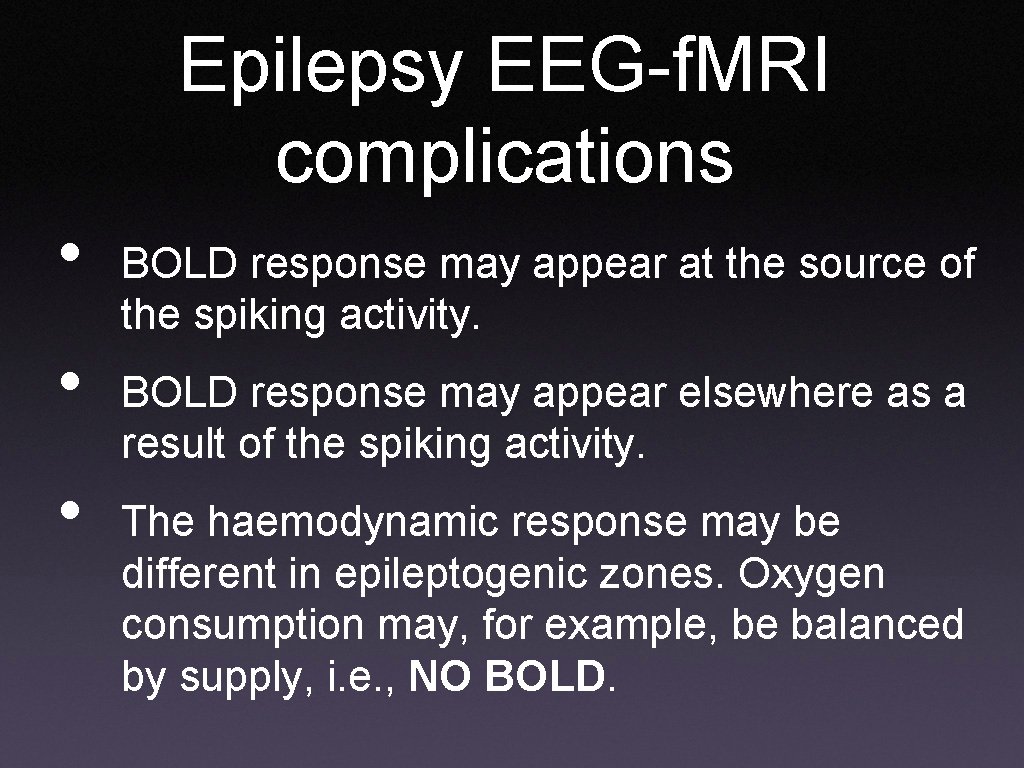 Epilepsy EEG-f.MRI complications

• BOLD response may appear at the source of the spiking activity.

• BOLD response may appear elsewhere as a result of the spiking activity.

• The haemodynamic response may be different in epileptogenic zones. Oxygen consumption may, for example, be balanced by supply, i.e., NO BOLD.